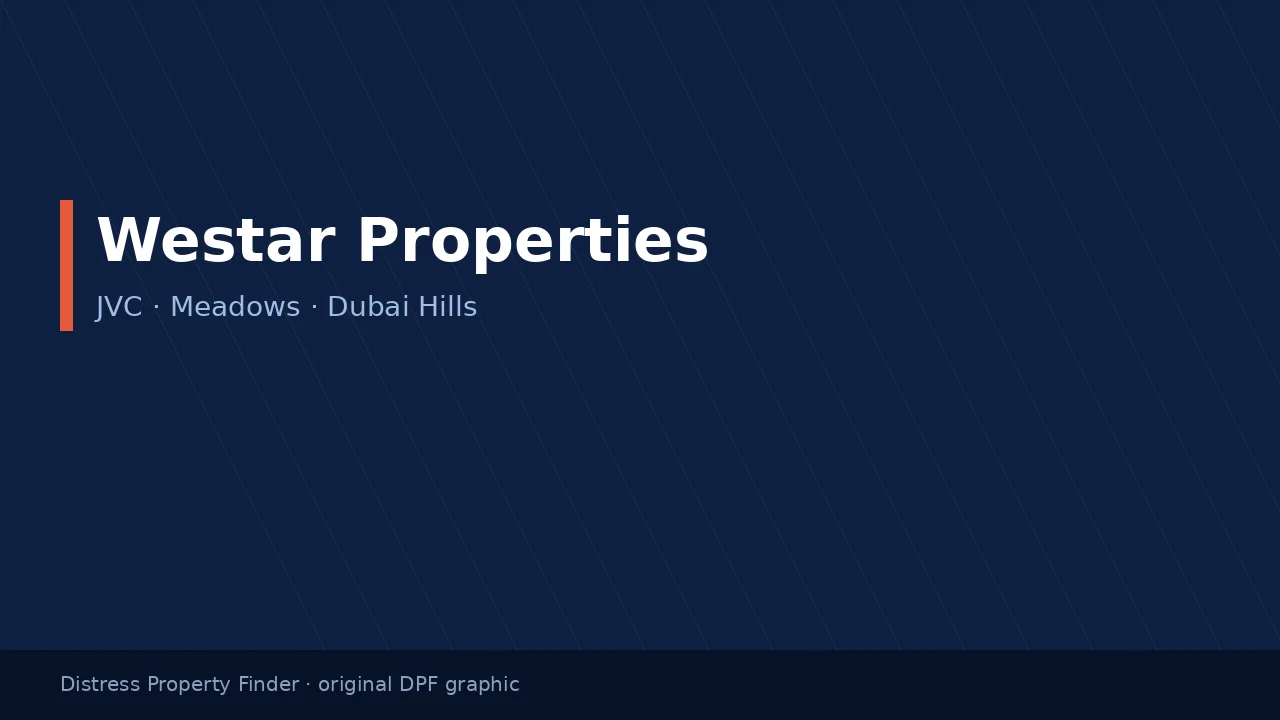 Westar Properties

JVC · Meadows · Dubai Hills

Distress Property Finder · original DPF graphic